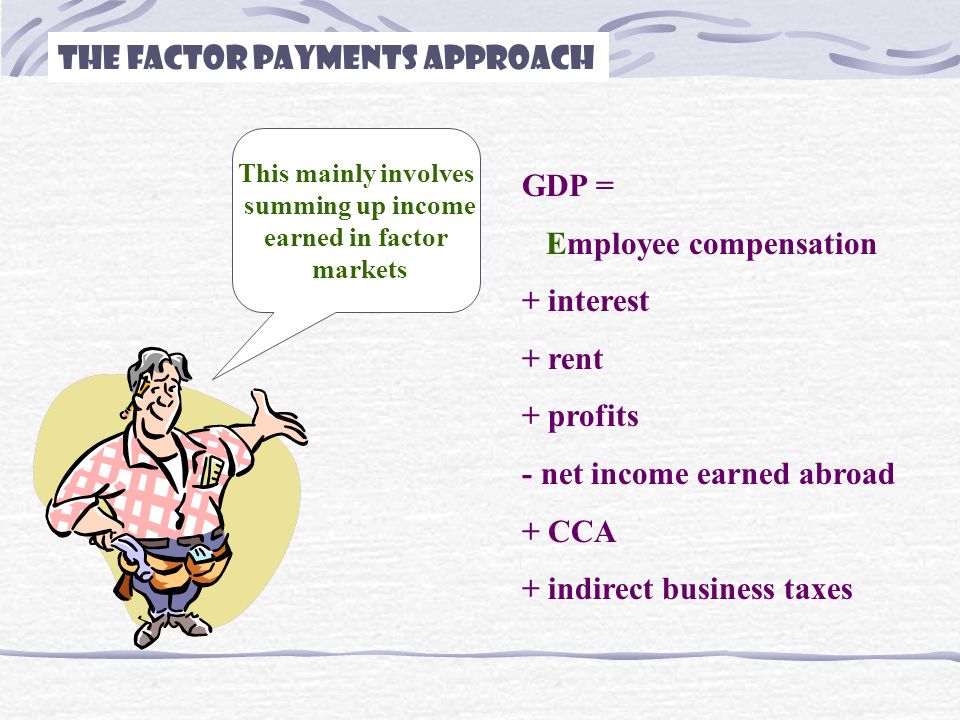 THE FACTOR PAYMENTS APPROACH

This mainly involves summing up income earned in factor markets

GDP =

Employee compensation

+ interest

+ rent

+ profits

- net income earned abroad

+ CCA

+ indirect business taxes